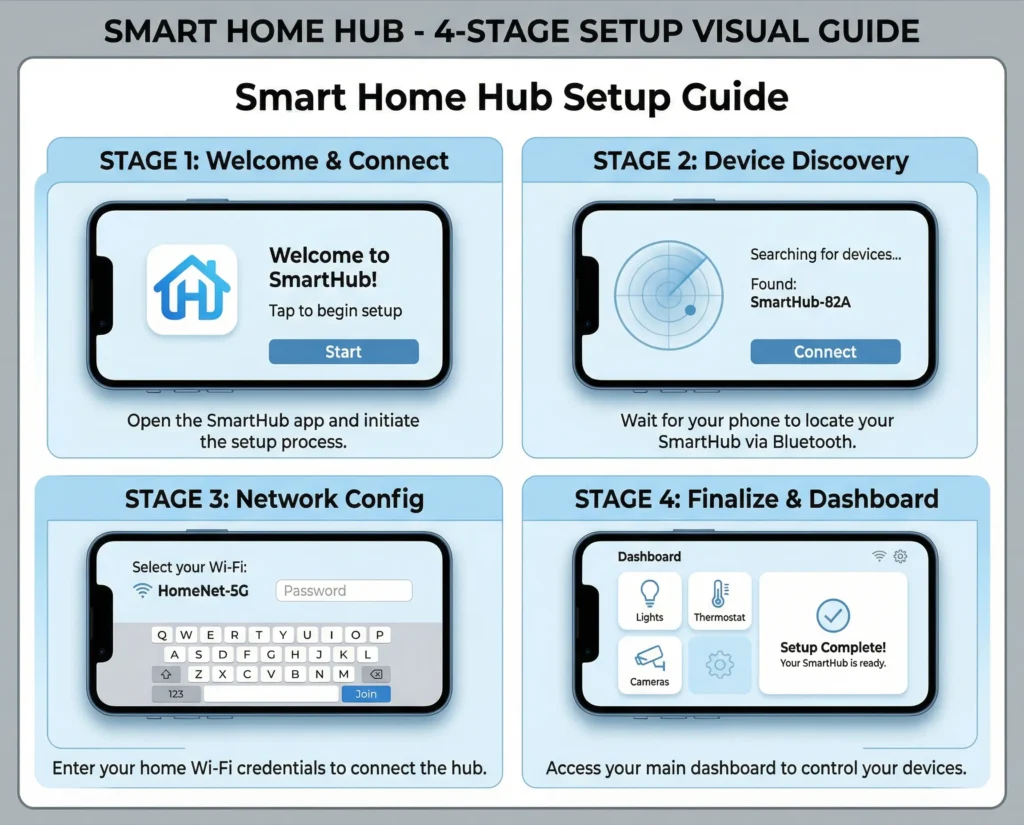 SMART HOME HUB - 4-STAGE SETUP VISUAL GUIDE

Smart Home Hub Setup Guide

STAGE 1: Welcome & Connect

Welcome to SmartHub!

Tap to begin setup

Start

Open the SmartHub app and initiate the setup process.

STAGE 2: Device Discovery

Searching for devices...

Found:

SmartHub-82A

Connect

Wait for your phone to locate your SmartHub via Bluetooth.

STAGE 3: Network Config

Select your Wi-Fi:

HomeNet-5G

Password

Q W E R T Y U I O P

A S D F G H J K L

Z X C V B N M

123

Join

Enter your home Wi-Fi credentials to connect the hub.

STAGE 4: Finalize & Dashboard

Dashboard

Lights

Thermostat

Cameras

Setup Complete!

Your SmartHub is ready.

Access your main dashboard to control your devices.